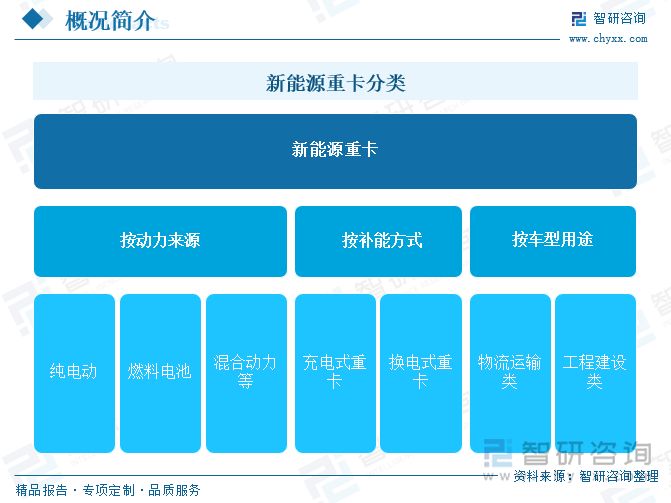 概况简介

智研咨询
www.chyxx.com

新能源重卡分类

新能源重卡

按动力来源

按补能方式

按车型用途

纯电动

燃料电池

混合动力等

充电式重卡

换电式重卡

物流运输类

工程建设类

智研咨询

资料来源：智研咨询整理

精品报告 · 专项定制 · 品质服务